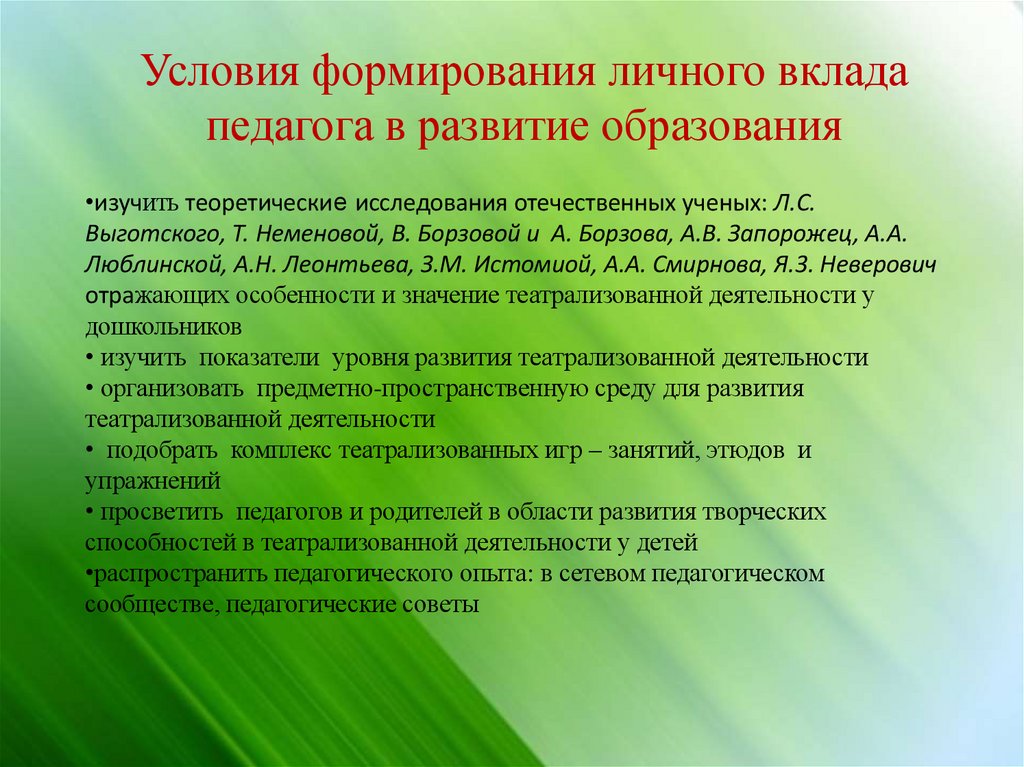 Условия формирования личного вклада педагога в развитие образования

•изучить теоретические исследования отечественных ученых: Л.С. Выготского, Т. Неменовой, В. Борзовой и А. Борзова, А.В. Запорожец, А.А. Люблинской, А.Н. Леонтьева, З.М. Истомиой, А.А. Смирнова, Я.З. Неверович отражающих особенности и значение театрализованной деятельности у дошкольников
• изучить показатели уровня развития театрализованной деятельности
• организовать предметно-пространственную среду для развития театрализованной деятельности
• подобрать комплекс театрализованных игр – занятий, этюдов и упражнений
• просветить педагогов и родителей в области развития творческих способностей в театрализованной деятельности у детей
•распространить педагогического опыта: в сетевом педагогическом сообществе, педагогические советы